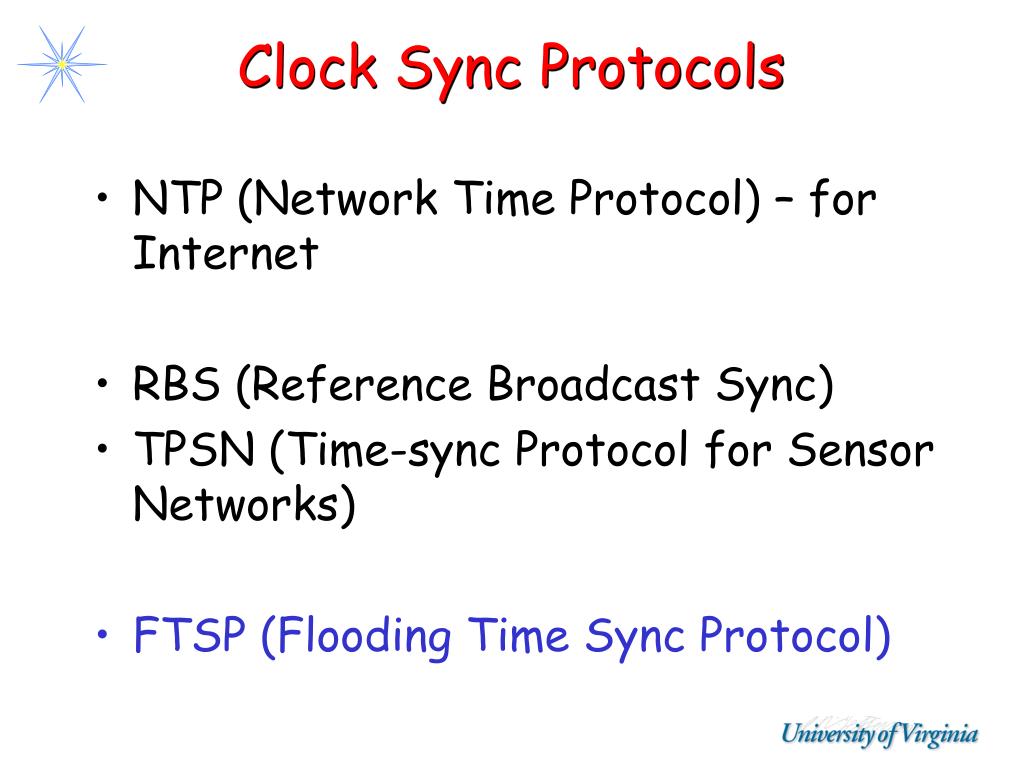 Clock Sync Protocols

• NTP (Network Time Protocol) – for Internet

• RBS (Reference Broadcast Sync)
• TPSN (Time-sync Protocol for Sensor Networks)

• FTSP (Flooding Time Sync Protocol)

University of Virginia